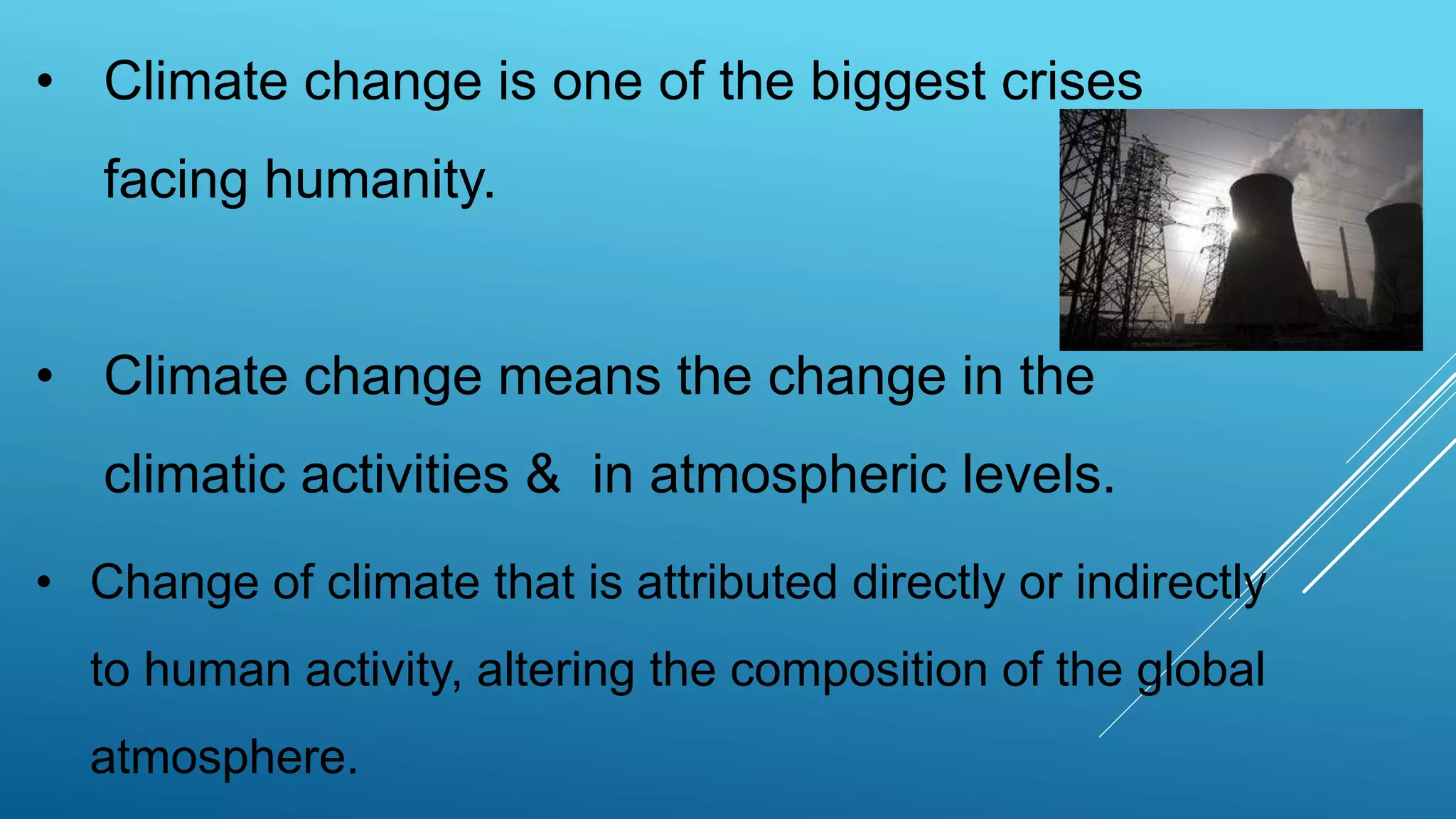 • Climate change is one of the biggest crises facing humanity.

• Climate change means the change in the climatic activities & in atmospheric levels.

• Change of climate that is attributed directly or indirectly to human activity, altering the composition of the global atmosphere.